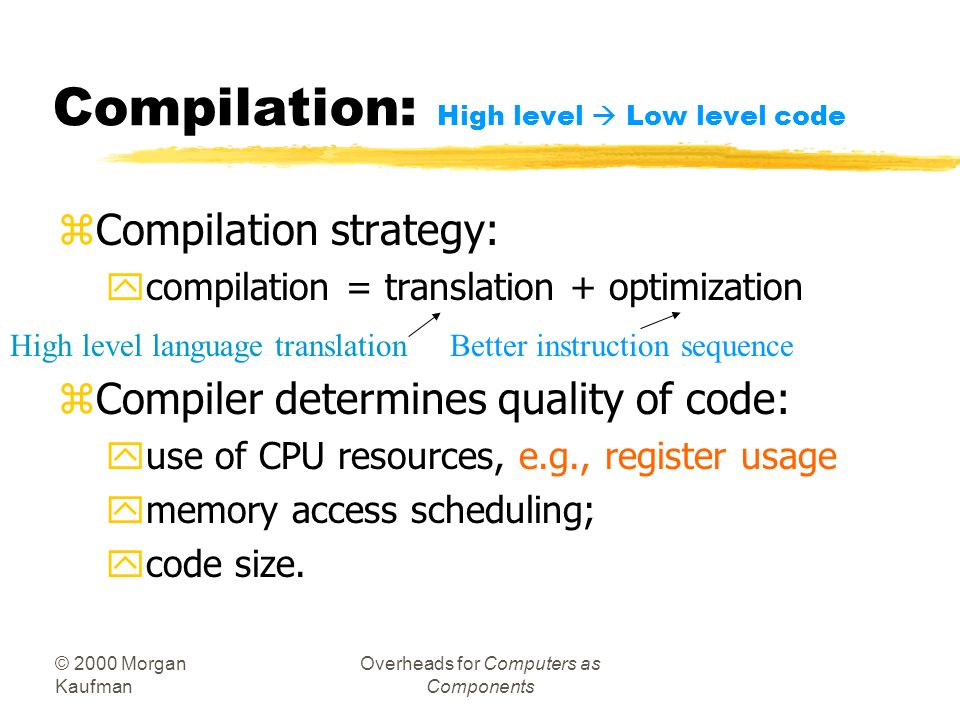 Compilation: High level → Low level code

Compilation strategy:

compilation = translation + optimization

High level language translation Better instruction sequence

Compiler determines quality of code:

use of CPU resources, e.g., register usage

memory access scheduling;

code size.

© 2000 Morgan Kaufman

Overheads for Computers as Components